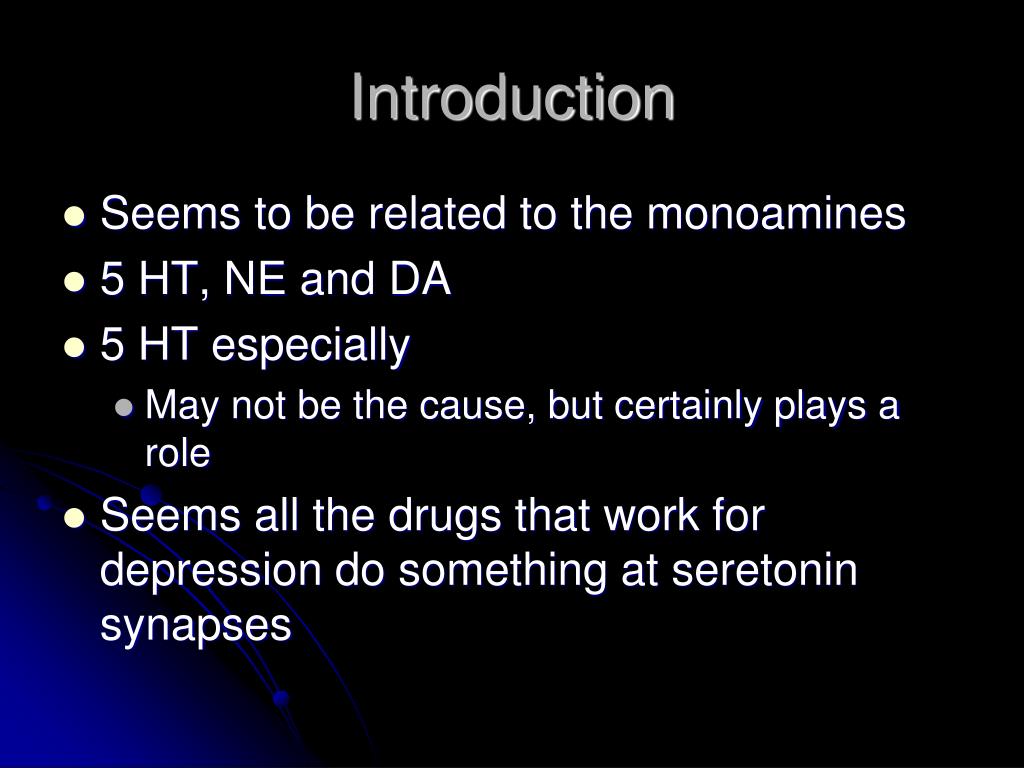 Introduction

- Seems to be related to the monoamines
- 5 HT, NE and DA
- 5 HT especially
  - May not be the cause, but certainly plays a role
- Seems all the drugs that work for depression do something at seretonin synapses